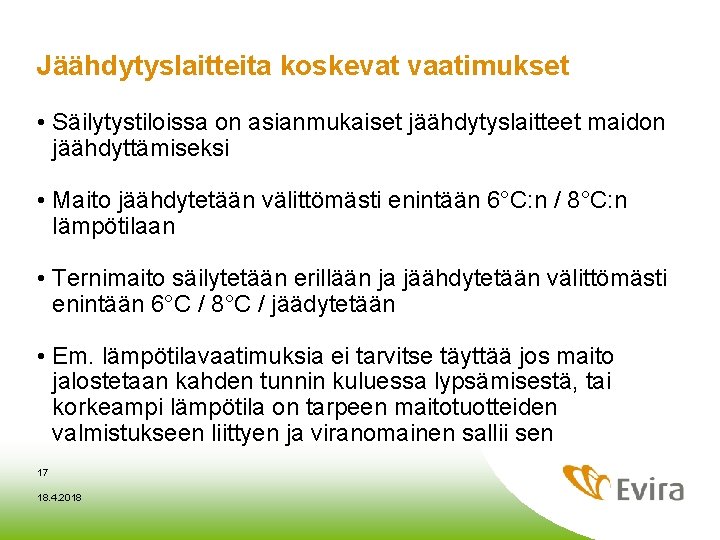 Jäähdytyslaitteita koskevat vaatimukset

• Säilytystiloissa on asianmukaiset jäähdytyslaitteet maidon jäähdyttämiseksi

• Maito jäähdytetään välittömästi enintään 6°C:n / 8°C:n lämpötilaan

• Ternimaito säilytetään erillään ja jäähdytetään välittömästi enintään 6°C / 8°C / jäädytetään

• Em. lämpötilavaatimuksia ei tarvitse täyttää jos maito jalostetaan kahden tunnin kuluessa lypsämisestä, tai korkeampi lämpötila on tarpeen maitotuotteiden valmistukseen liittyen ja viranomainen sallii sen

17

18.4.2018

Evira